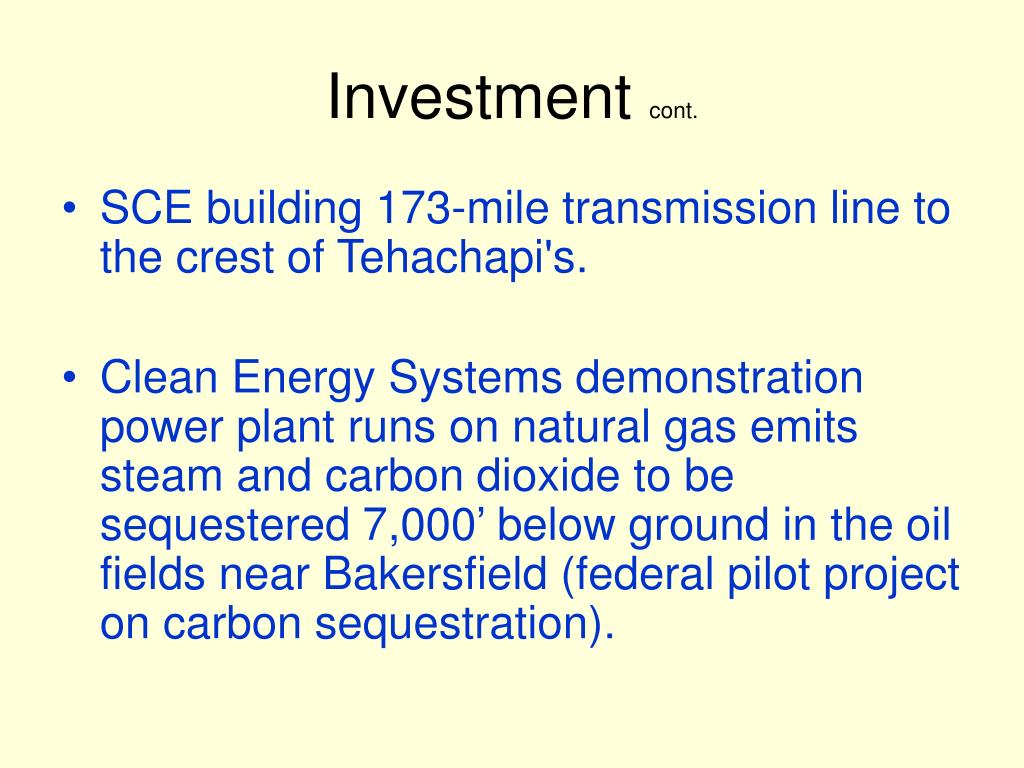 Investment cont.

• SCE building 173-mile transmission line to the crest of Tehachapi's.

• Clean Energy Systems demonstration power plant runs on natural gas emits steam and carbon dioxide to be sequestered 7,000’ below ground in the oil fields near Bakersfield (federal pilot project on carbon sequestration).